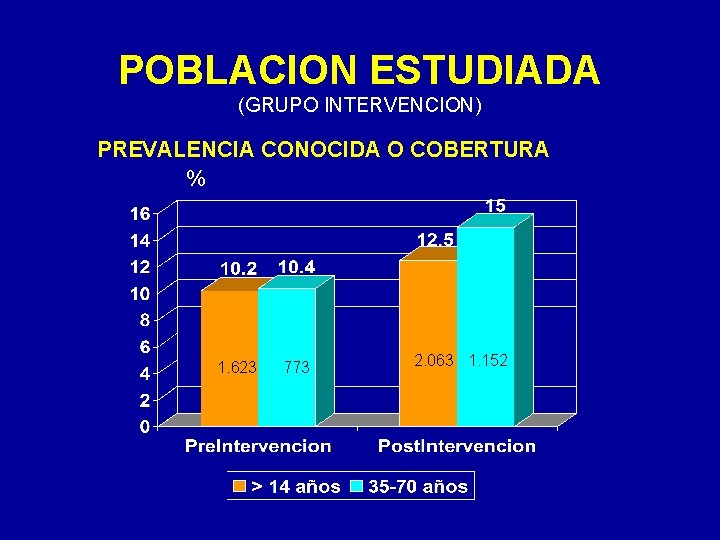 POBLACION ESTUDIADA
(GRUPO INTERVENCION)

PREVALENCIA CONOCIDA O COBERTURA

%

16
14
12
10
8
6
4
2
0

10.2
10.4
12.5
15

1.623
773
2.063
1.152

PreIntervencion
PostIntervencion

> 14 años
35-70 años